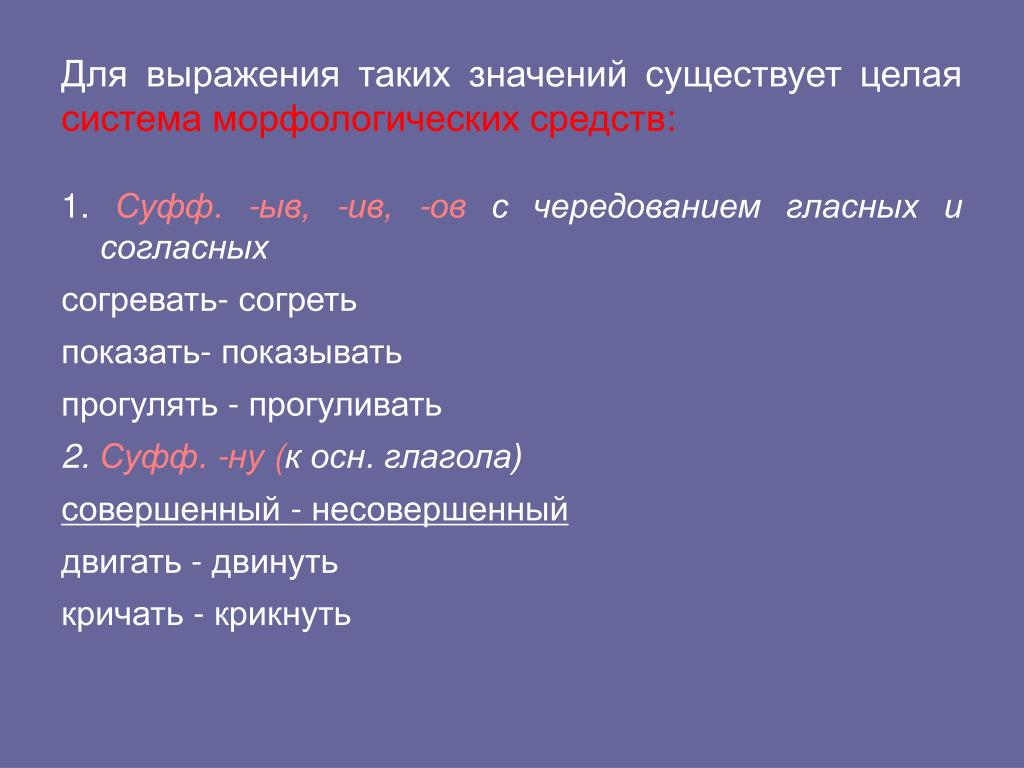 Для выражения таких значений существует целая система морфологических средств:

1. Суфф. -ыв, -ив, -ов с чередованием гласных и согласных

согревать- согреть

показать- показывать

прогулять - прогуливать

2. Суфф. -ну (к осн. глагола)

совершенный - несовершенный

двигать - двинуть

кричать - крикнуть